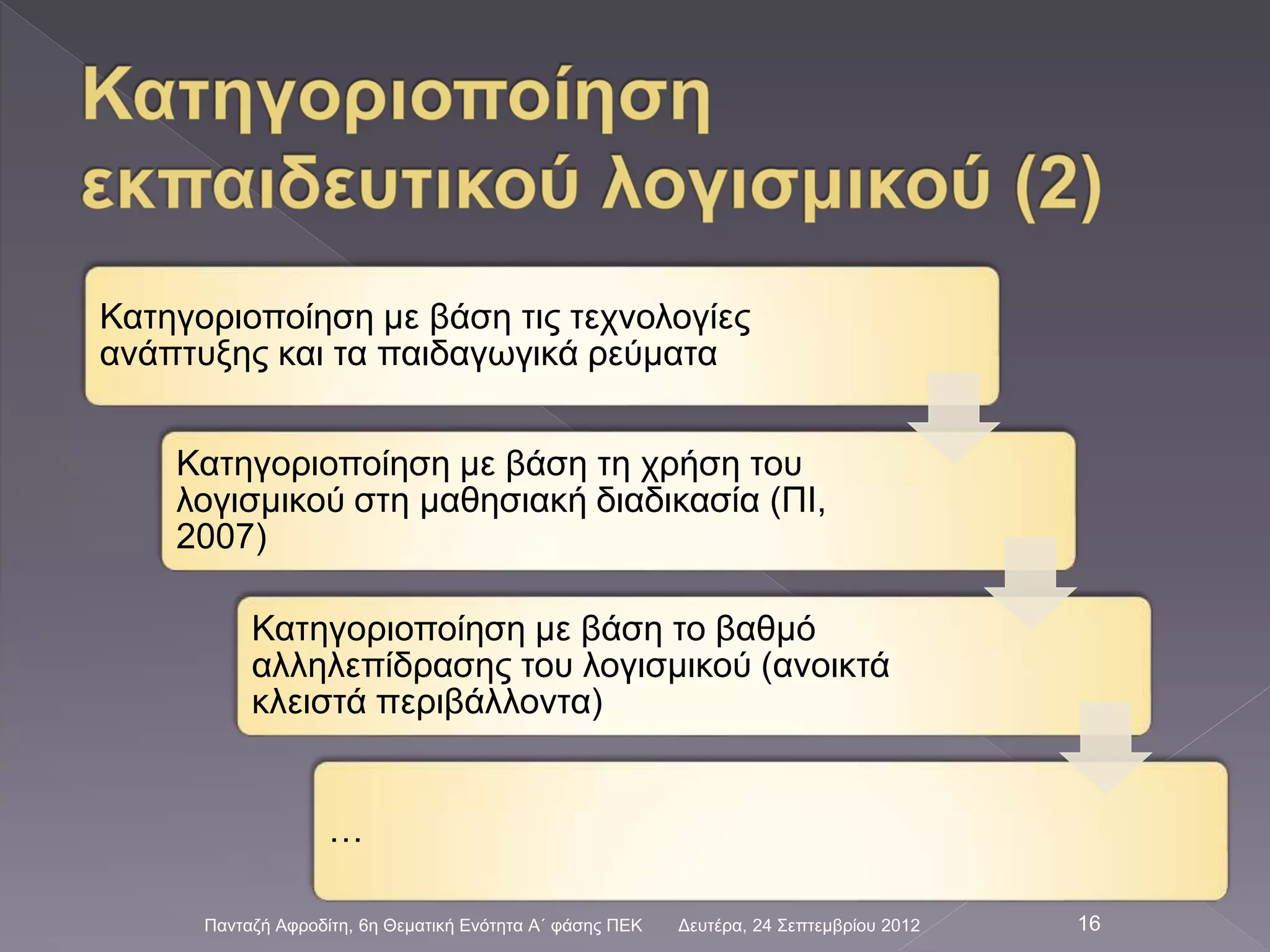 Κατηγοριοποίηση εκπαιδευτικού λογισμικού (2)

Κατηγοριοποίηση με βάση τις τεχνολογίες ανάπτυξης και τα παιδαγωγικά ρεύματα

Κατηγοριοποίηση με βάση τη χρήση του λογισμικού στη μαθησιακή διαδικασία (ΠΙ, 2007)

Κατηγοριοποίηση με βάση το βαθμό αλληλεπίδρασης του λογισμικού (ανοικτά κλειστά περιβάλλοντα)

…

Πανταζή Αφροδίτη, 6η Θεματική Ενότητα Α΄ φάσης ΠΕΚ Δευτέρα, 24 Σεπτεμβρίου 2012 16